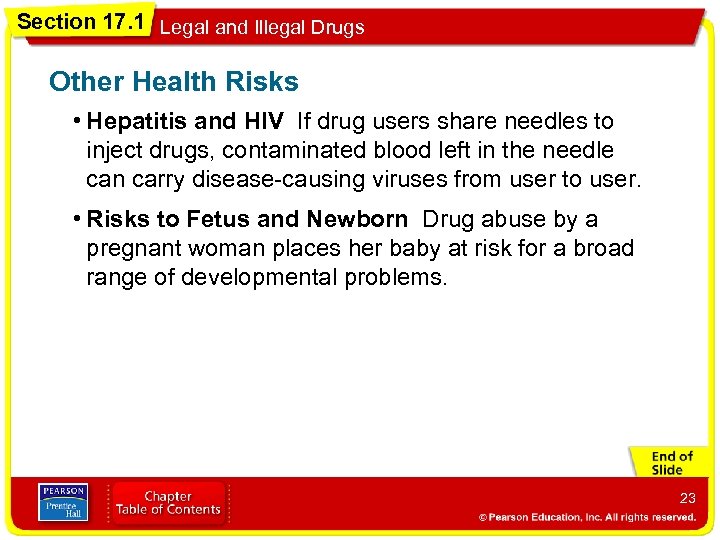 Section 17.1 Legal and Illegal Drugs

Other Health Risks

• Hepatitis and HIV If drug users share needles to inject drugs, contaminated blood left in the needle can carry disease-causing viruses from user to user.

• Risks to Fetus and Newborn Drug abuse by a pregnant woman places her baby at risk for a broad range of developmental problems.

End of Slide

PEARSON Prentice Hall

Chapter Table of Contents

23

© Pearson Education, Inc. All rights reserved.